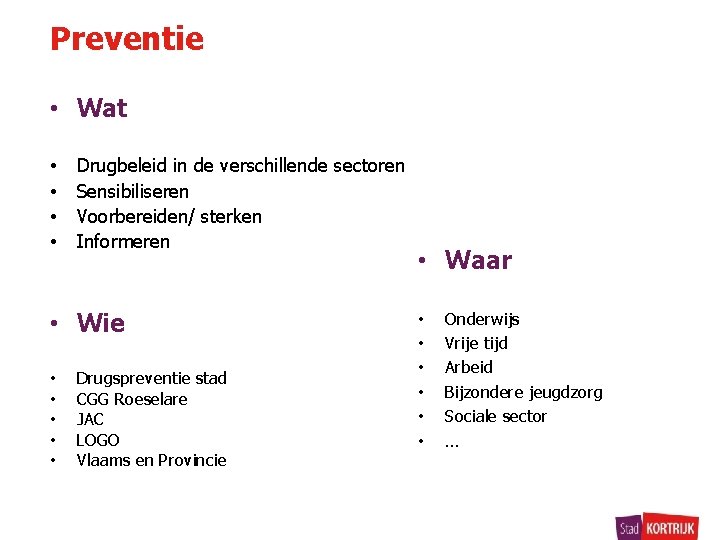 Preventie

• Wat

• Drugbeleid in de verschillende sectoren
• Sensibiliseren
• Voorbereiden/ sterken
• Informeren

• Wie

• Drugspreventie stad
• CGG Roeselare
• JAC
• LOGO
• Vlaams en Provincie

• Waar

• Onderwijs
• Vrije tijd
• Arbeid
• Bijzondere jeugdzorg
• Sociale sector
• …

Stad KORTRIJK